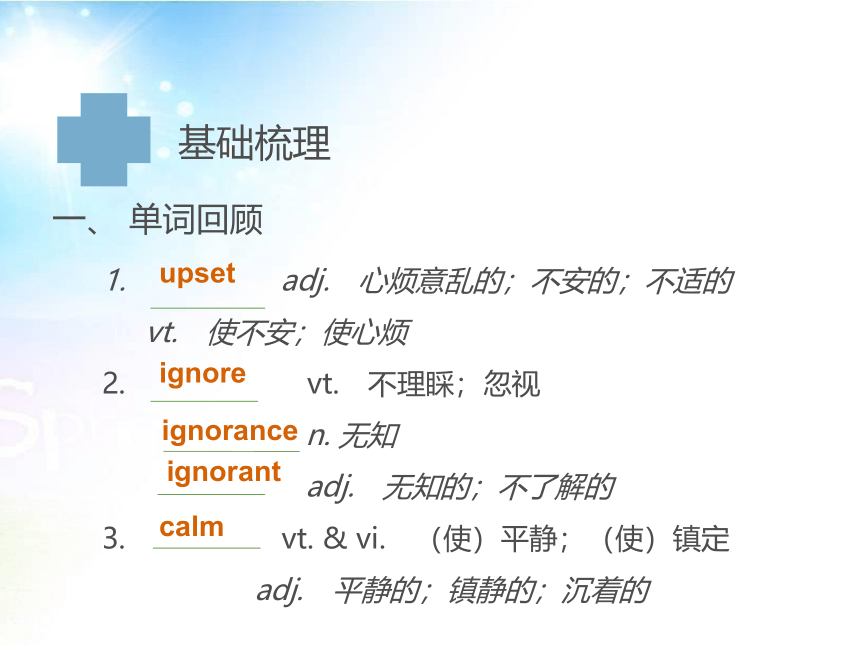 基础梳理

一、 单词回顾

1. upset adj. 心烦意乱的；不安的；不适的 vt. 使不安；使心烦

2. ignore vt. 不理睬；忽视

ignorance n. 无知

ignorant adj. 无知的；不了解的

3. calm vt. & vi. （使）平静；（使）镇定

adj. 平静的；镇静的；沉着的